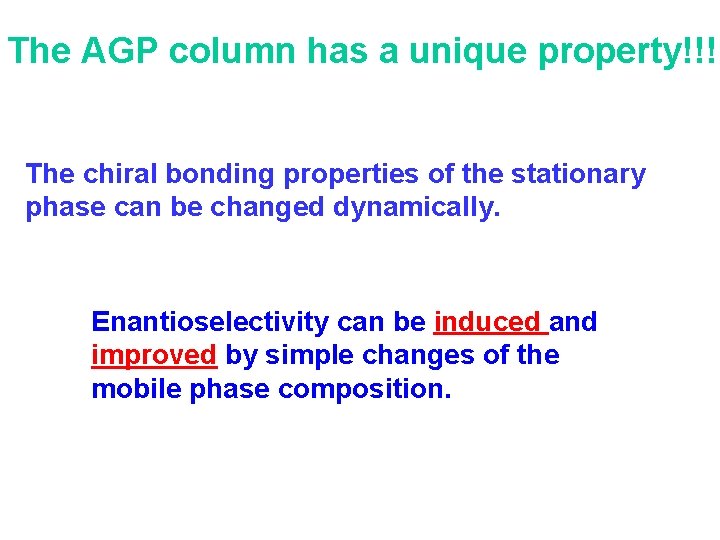 The AGP column has a unique property!!!

The chiral bonding properties of the stationary phase can be changed dynamically.

Enantioselectivity can be induced and improved by simple changes of the mobile phase composition.